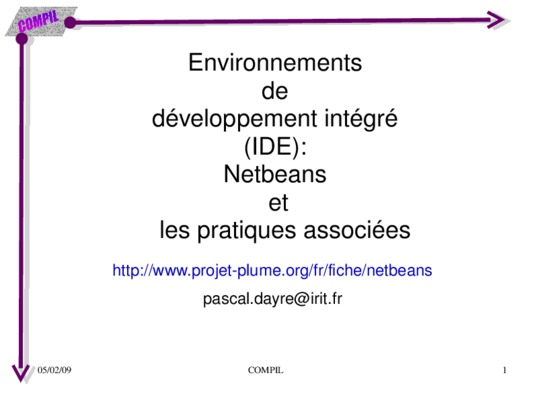 COMPIL

Environnements de développement intégré (IDE): Netbeans et les pratiques associées

http://www.projet-plume.org/fr/fiche/netbeans

pascal.dayre@irit.fr

05/02/09 COMPIL 1